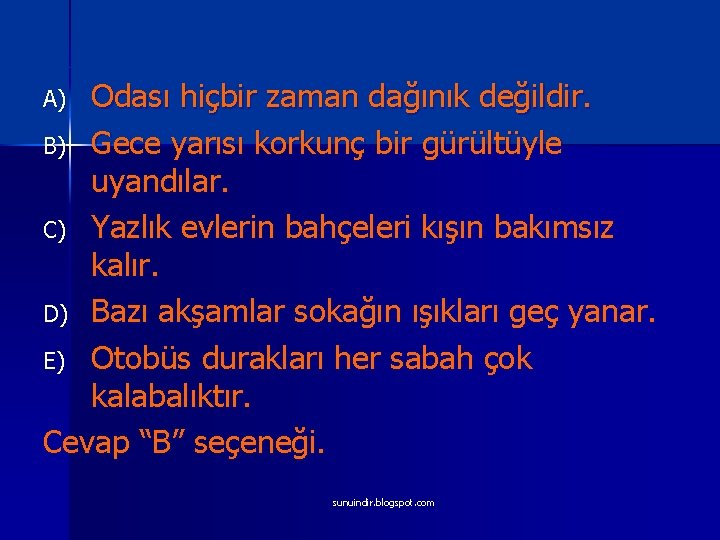 A) Odası hiçbir zaman dağınık değildir.
B) Gece yarısı korkunç bir gürültüyle uyandılar.
C) Yazlık evlerin bahçeleri kışın bakımsız kalır.
D) Bazı akşamlar sokağın ışıkları geç yanar.
E) Otobüs durakları her sabah çok kalabalıktır.

Cevap “B” seçeneği.

sunuindir.blogspot.com